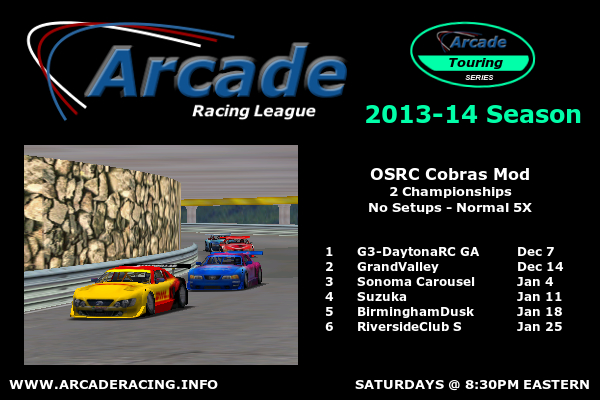 Arcade
Racing League

Arcade
Touring
SERIES

2013-14 Season

OSRC Cobras Mod
2 Championships
No Setups - Normal 5X

| 1 | G3-DaytonaRC GA | Dec 7 |
|---|---|---|
| 2 | GrandValley | Dec 14 |
| 3 | Sonoma Carousel | Jan 4 |
| 4 | Suzuka | Jan 11 |
| 5 | BirminghamDusk | Jan 18 |
| 6 | RiversideClub S | Jan 25 |

WWW.ARCADERACING.INFO

SATURDAYS @ 8:30PM EASTERN